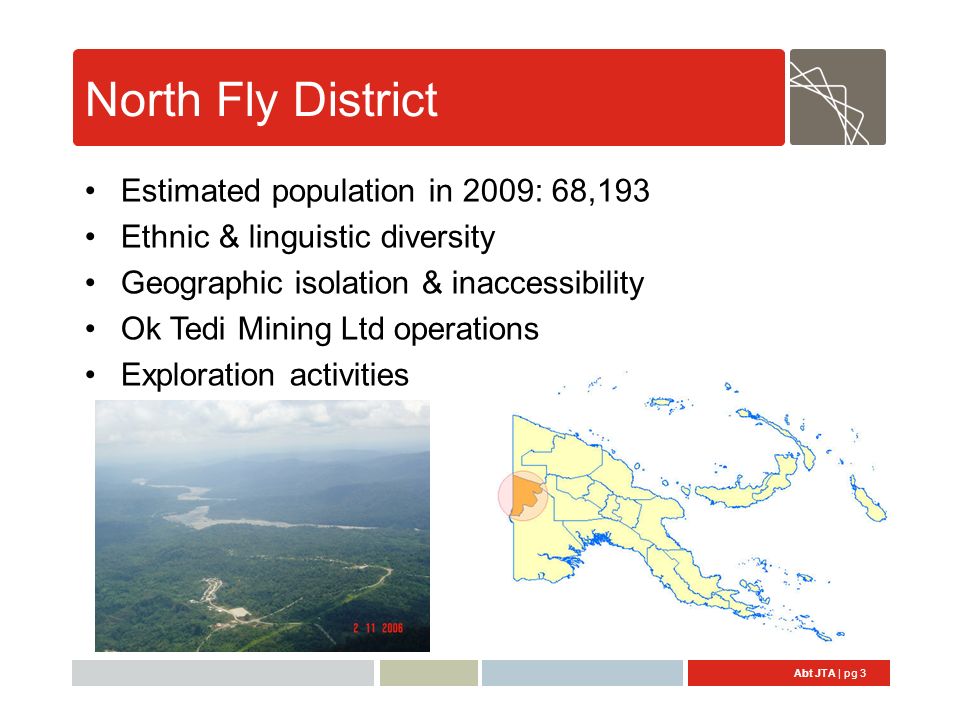 North Fly District

• Estimated population in 2009: 68,193
• Ethnic & linguistic diversity
• Geographic isolation & inaccessibility
• Ok Tedi Mining Ltd operations
• Exploration activities

2 11 2006

Abt JTA | pg 3